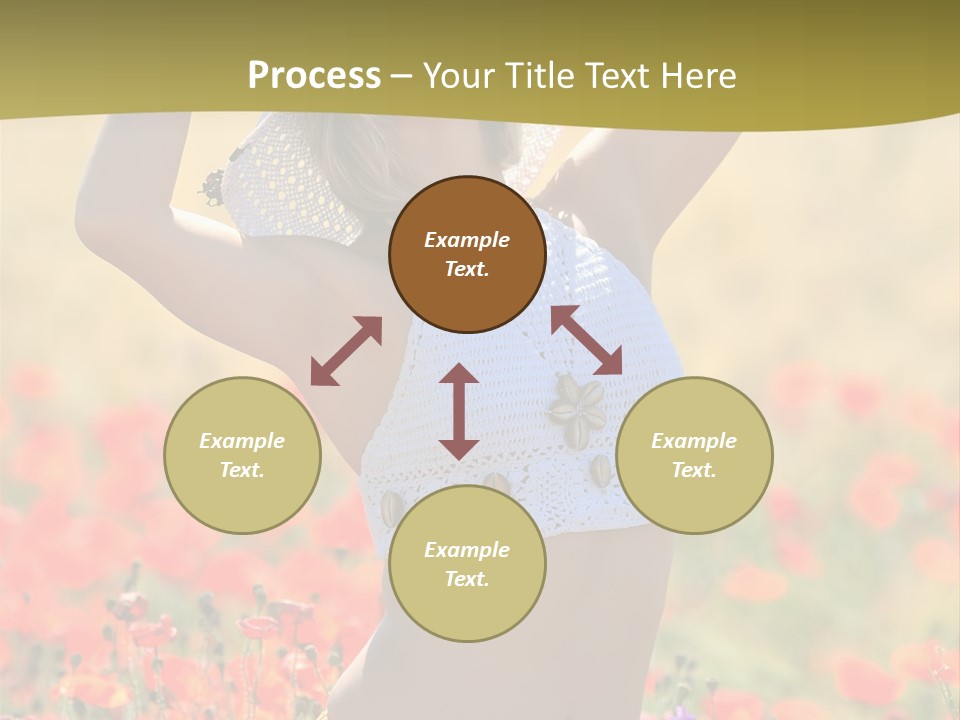 Process – Your Title Text Here

Example Text.

Example Text.

Example Text.

Example Text.